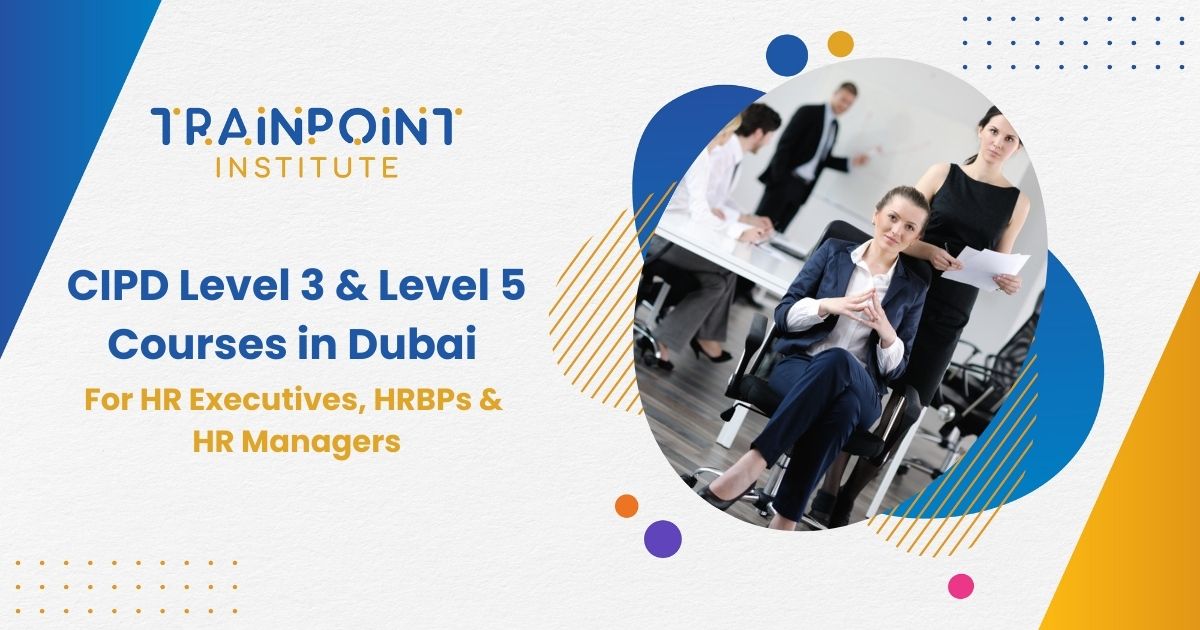 TRAINPOINT
INSTITUTE

CIPD Level 3 & Level 5 Courses in Dubai

For HR Executives, HRBPs & HR Managers